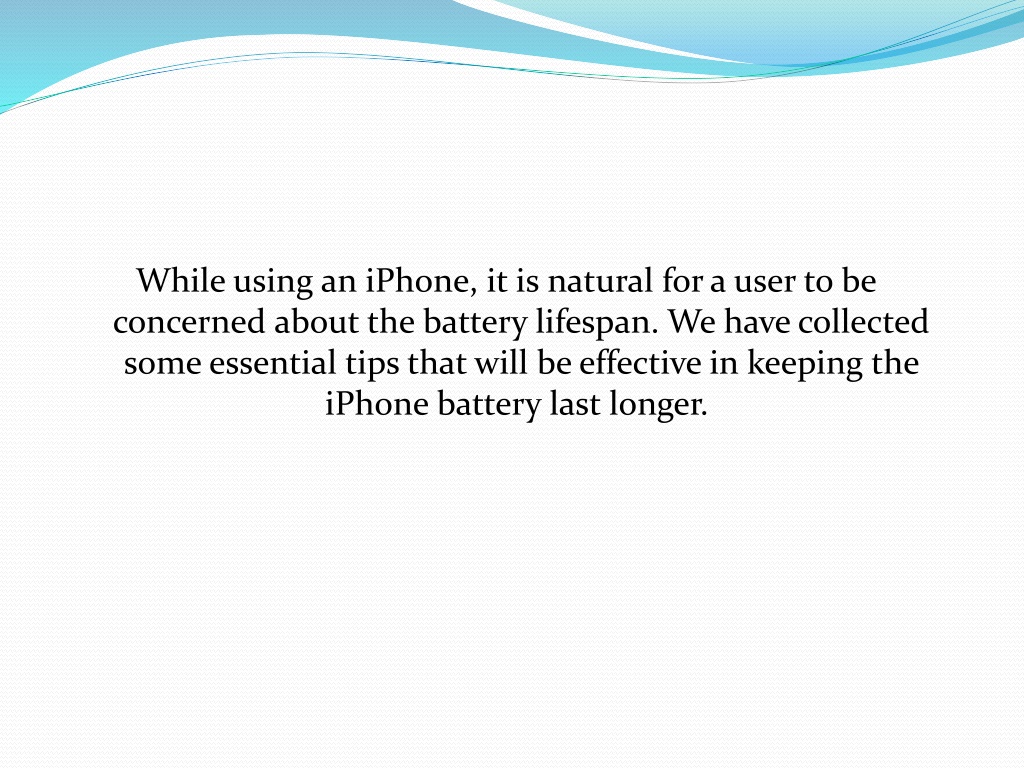 While using an iPhone, it is natural for a user to be concerned about the battery lifespan. We have collected some essential tips that will be effective in keeping the iPhone battery last longer.